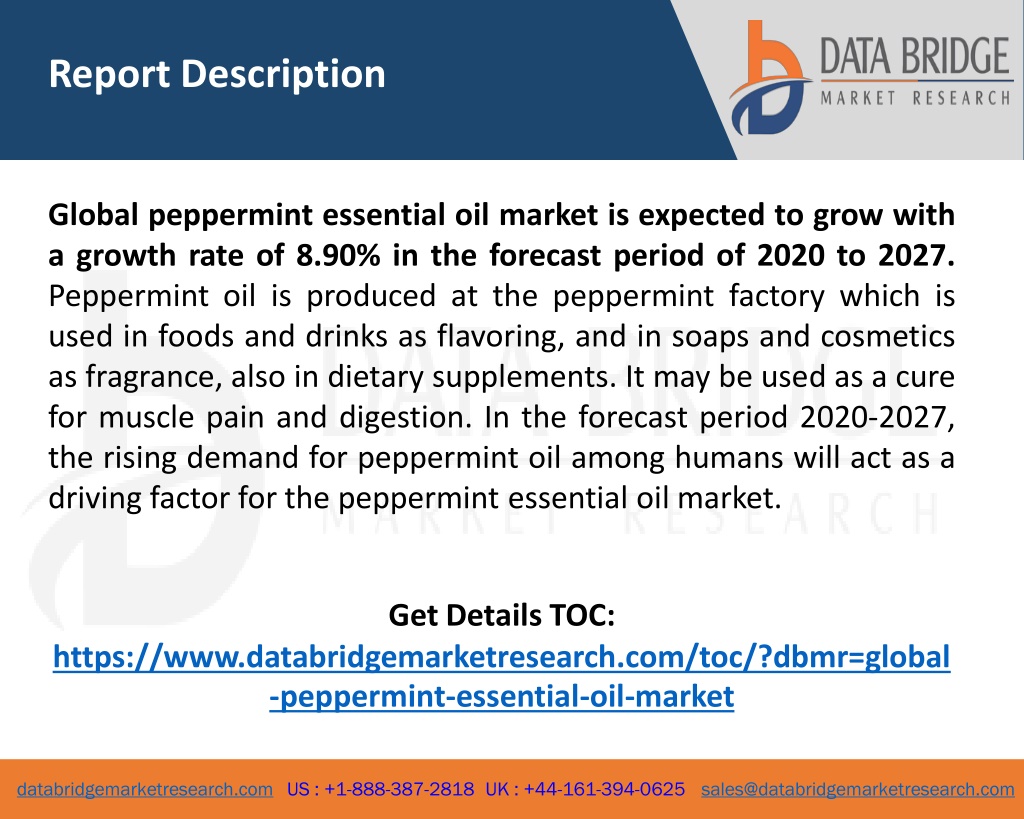 Report Description

DATA BRIDGE
MARKET RESEARCH

Global peppermint essential oil market is expected to grow with a growth rate of 8.90% in the forecast period of 2020 to 2027. Peppermint oil is produced at the peppermint factory which is used in foods and drinks as flavoring, and in soaps and cosmetics as fragrance, also in dietary supplements. It may be used as a cure for muscle pain and digestion. In the forecast period 2020-2027, the rising demand for peppermint oil among humans will act as a driving factor for the peppermint essential oil market.

Get Details TOC:
https://www.databridgemarketresearch.com/toc/?dbmr=global-peppermint-essential-oil-market

databridgemarketresearch.com US : +1-888-387-2818 UK : +44-161-394-0625 sales@databridgemarketresearch.com